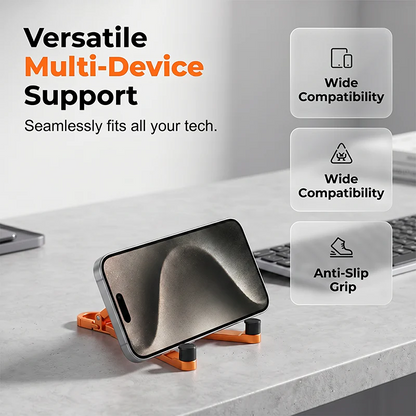 Versatile
Multi-Device
Support

Seamlessly fits all your tech.

Wide Compatibility

Wide Compatibility

Anti-Slip Grip